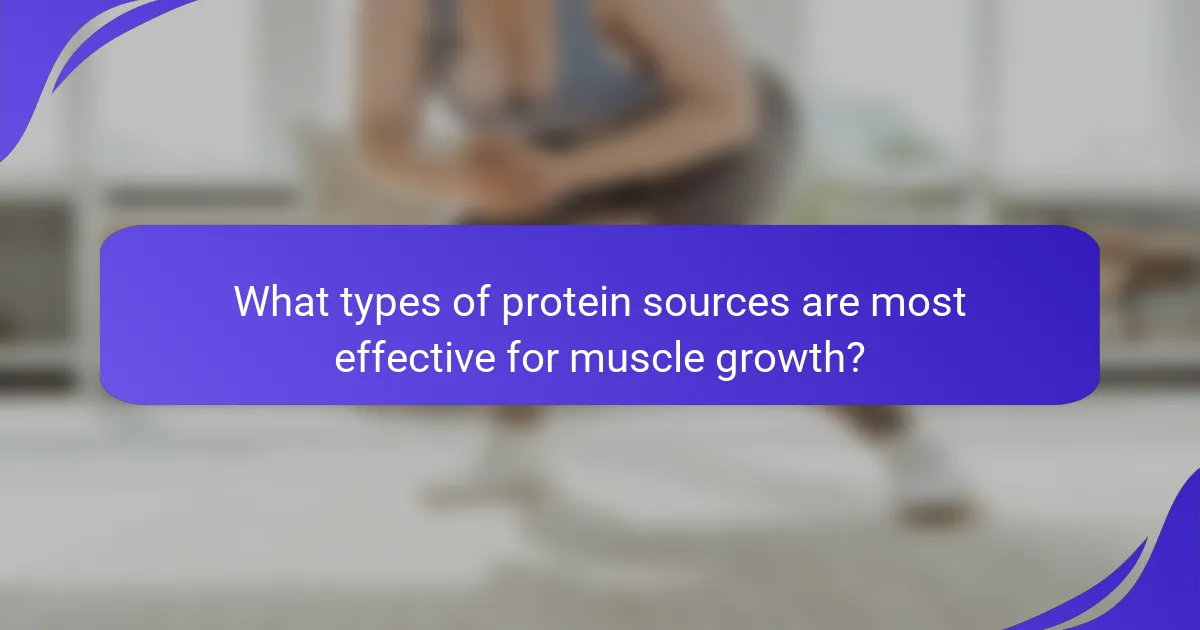 What types of protein sources are most effective for muscle growth?